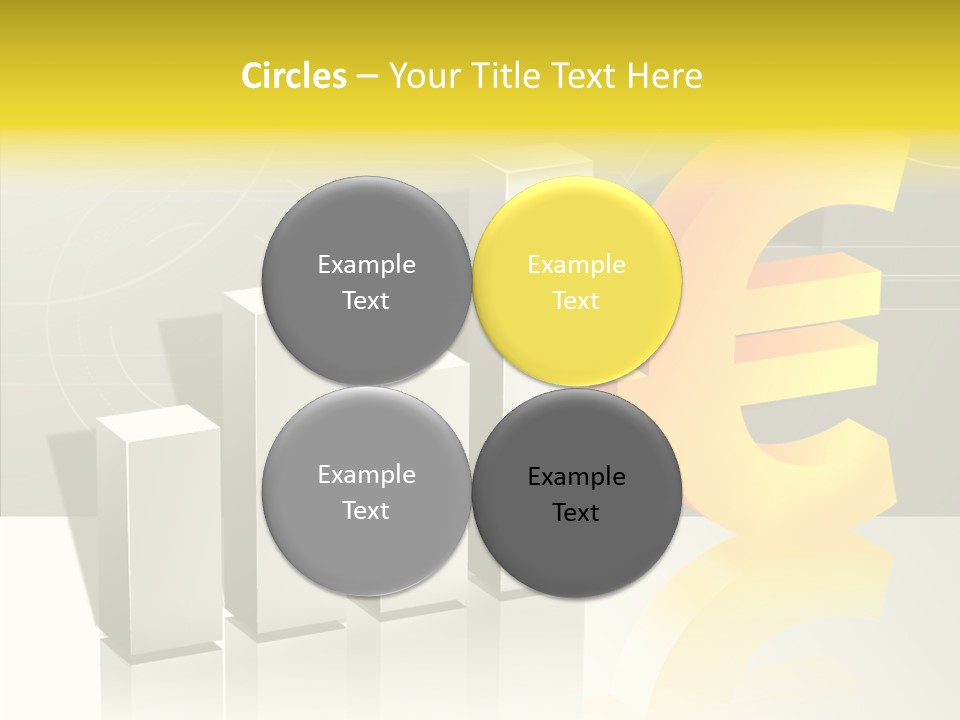 Circles – Your Title Text Here

Example Text

Example Text

Example Text

Example Text